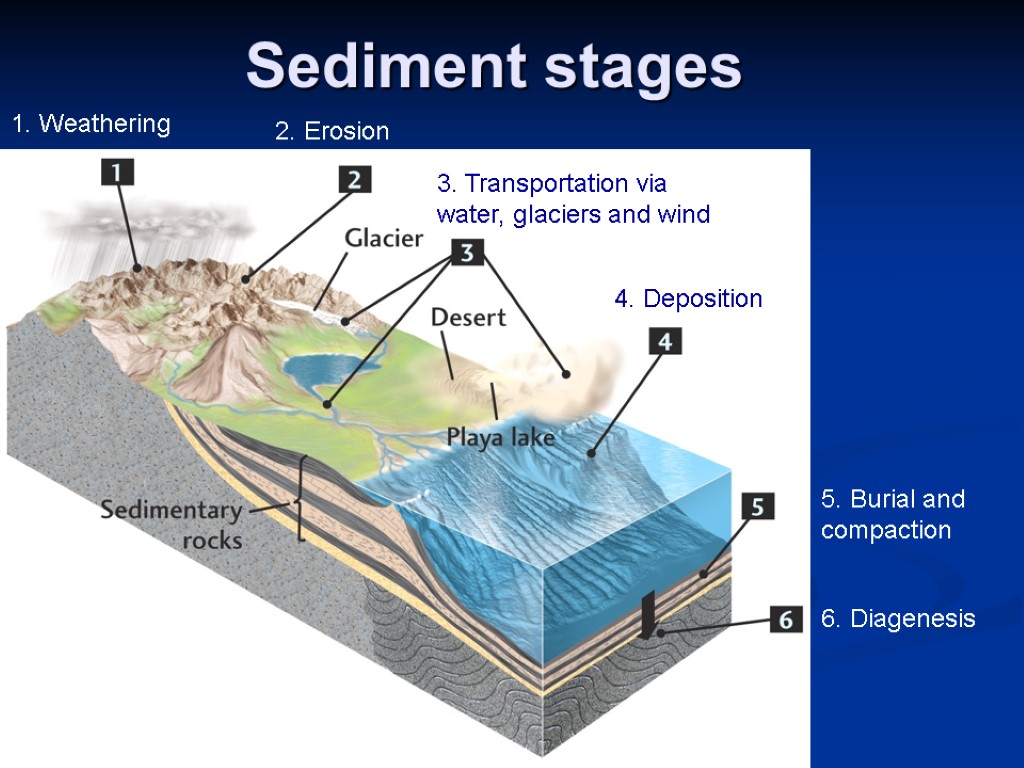 Sediment stages

1. Weathering

2. Erosion

3. Transportation via water, glaciers and wind

4. Deposition

5. Burial and compaction

6. Diagenesis

1

2

Glacier

3

Desert

4

Playa lake

Sedimentary rocks

5

6